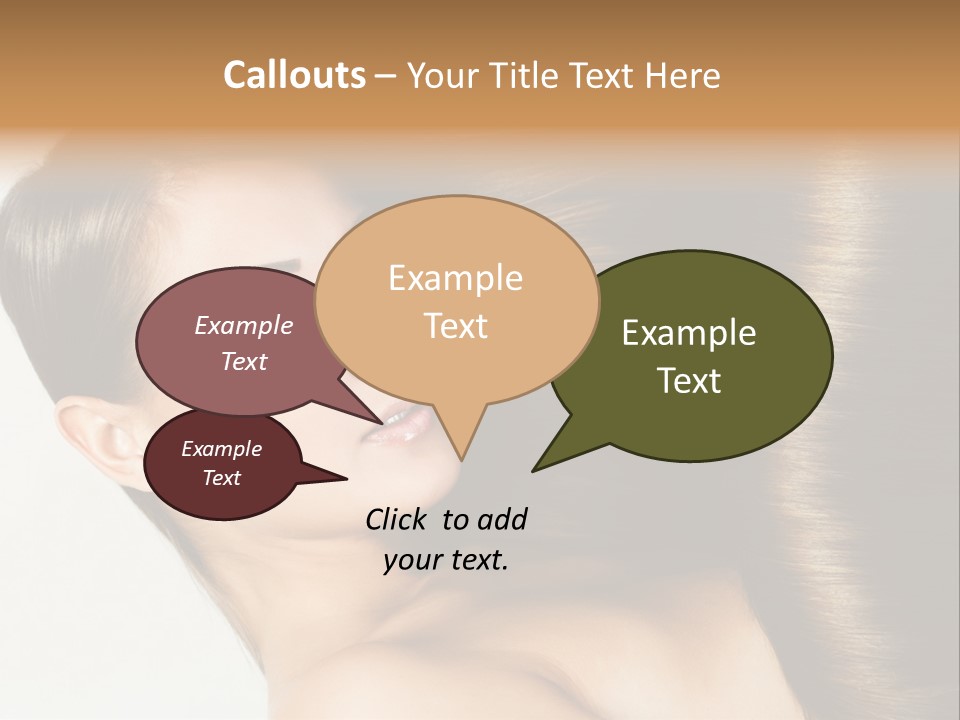 Callouts – Your Title Text Here

Example Text

Example Text

Example Text

Example Text

Click to add your text.